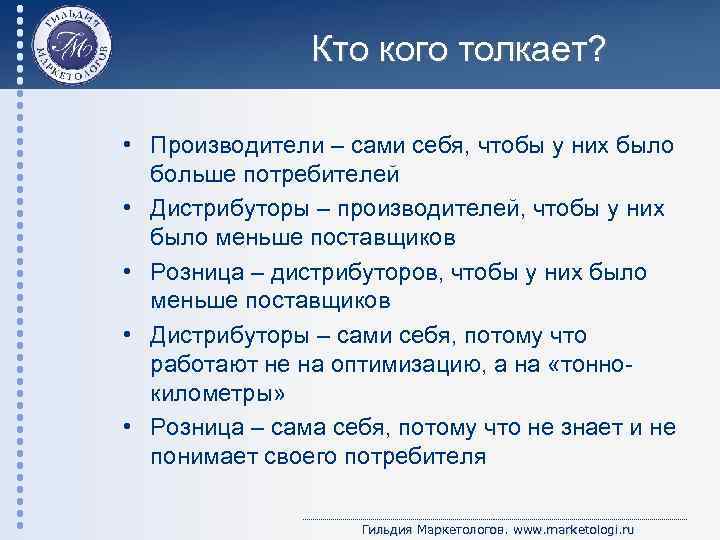 ГИЛЬДИЯ МАРКЕТОЛОГОВ
ГМ

Кто кого толкает?

• Производители – сами себя, чтобы у них было больше потребителей
• Дистрибуторы – производителей, чтобы у них было меньше поставщиков
• Розница – дистрибуторов, чтобы у них было меньше поставщиков
• Дистрибуторы – сами себя, потому что работают не на оптимизацию, а на «тонно-километры»
• Розница – сама себя, потому что не знает и не понимает своего потребителя

Гильдия Маркетологов. www.marketologi.ru